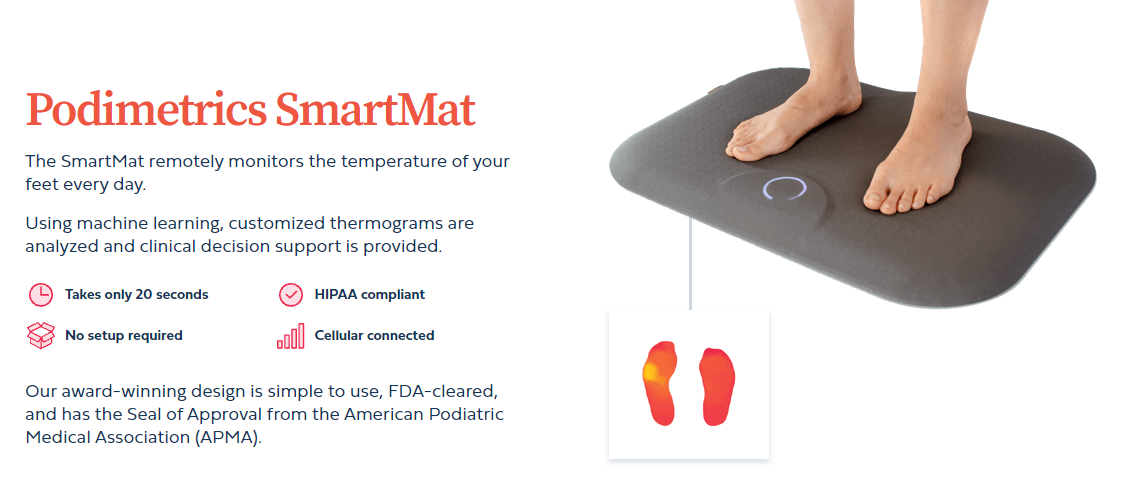 Podimetrics SmartMat

The SmartMat remotely monitors the temperature of your feet every day.

Using machine learning, customized thermograms are analyzed and clinical decision support is provided.

Takes only 20 seconds
HIPAA compliant
No setup required
Cellular connected

Our award-winning design is simple to use, FDA-cleared, and has the Seal of Approval from the American Podiatric Medical Association (APMA).